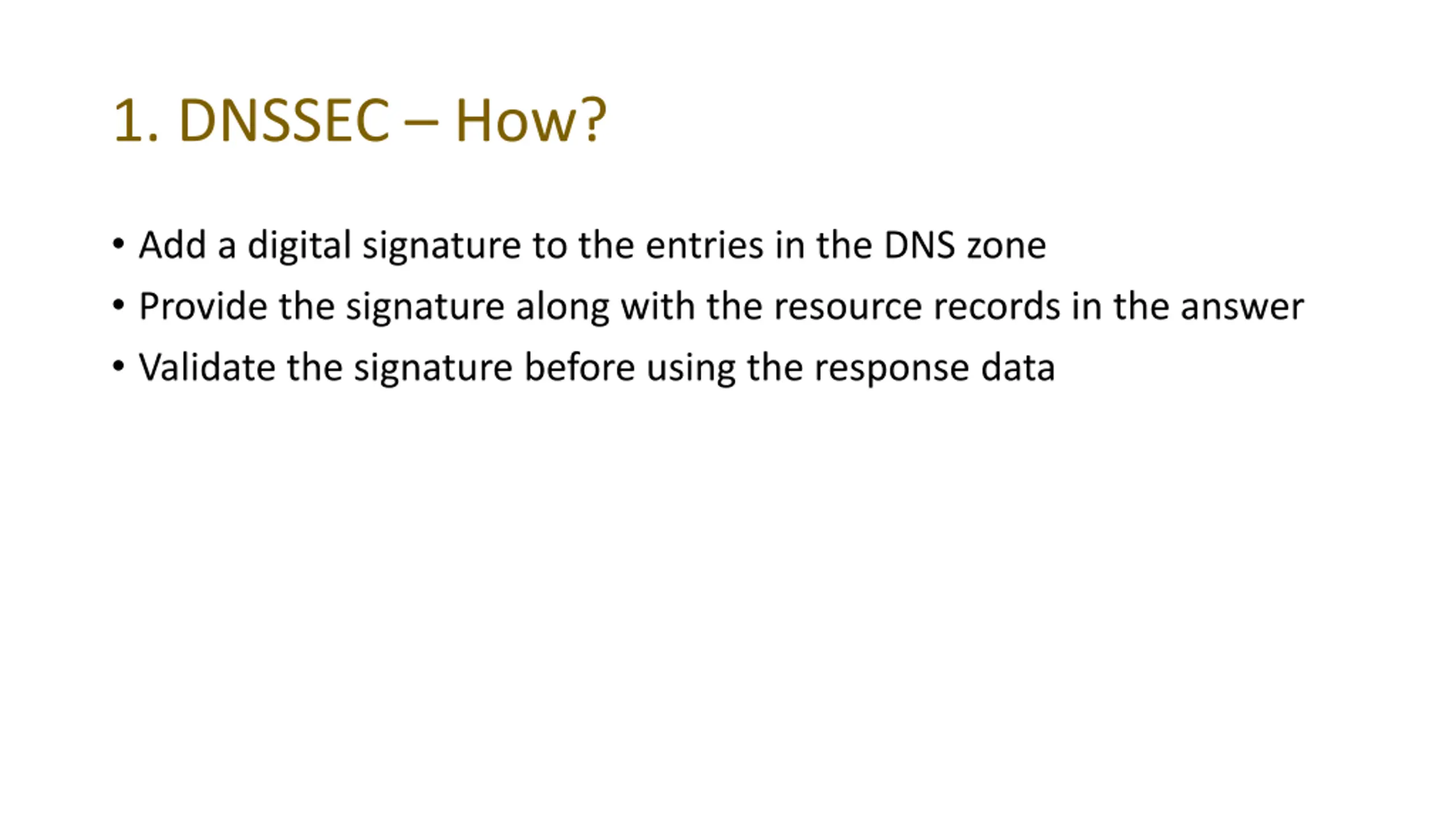 1. DNSSEC – How?

• Add a digital signature to the entries in the DNS zone
• Provide the signature along with the resource records in the answer
• Validate the signature before using the response data